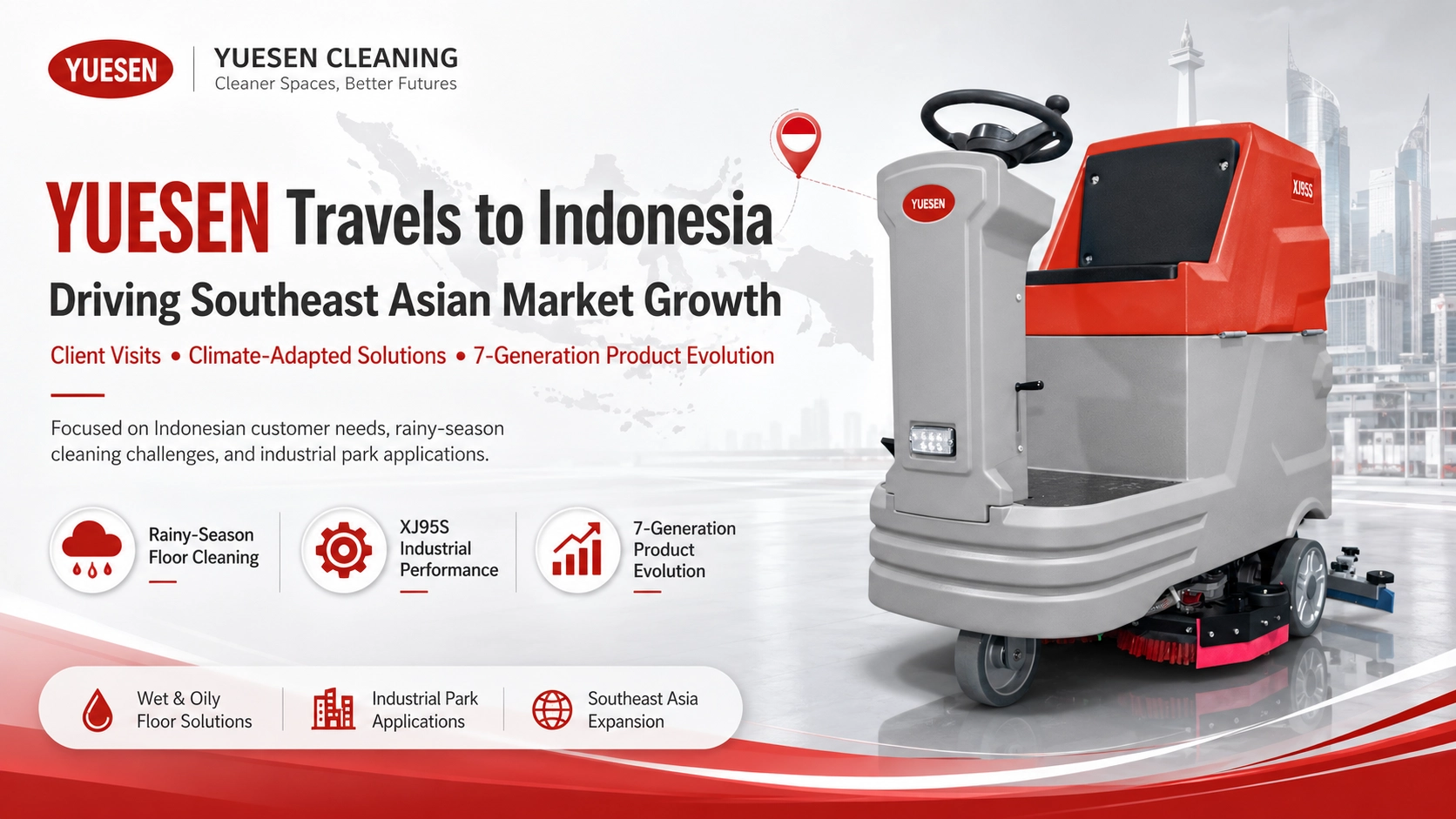 YUESEN

YUESEN CLEANING
Cleaner Spaces, Better Futures

YUESEN Travels to Indonesia

Driving Southeast Asian Market Growth

Client Visits • Climate-Adapted Solutions • 7-Generation Product Evolution

Focused on Indonesian customer needs, rainy-season cleaning challenges, and industrial park applications.

Rainy-Season Floor Cleaning

XJ95S Industrial Performance

7-Generation Product Evolution

Wet & Oily Floor Solutions

Industrial Park Applications

Southeast Asia Expansion

YUESEN

XJ95S